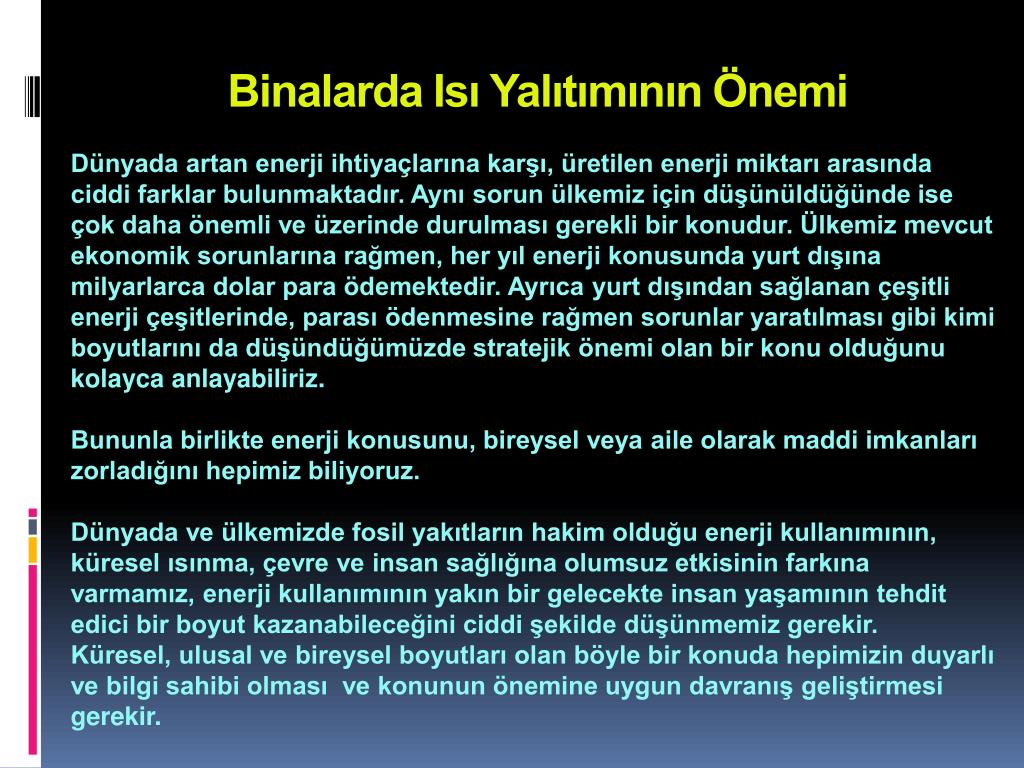 Binalarda Isı Yalıtımının Önemi

Dünyada artan enerji ihtiyaçlarına karşı, üretilen enerji miktarı arasında ciddi farklar bulunmaktadır. Aynı sorun ülkemiz için düşünüldüğünde ise çok daha önemli ve üzerinde durulması gerekli bir konudur. Ülkemiz mevcut ekonomik sorunlarına rağmen, her yıl enerji konusunda yurt dışına milyarlarca dolar para ödemektedir. Ayrıca yurt dışından sağlanan çeşitli enerji çeşitlerinde, parası ödenmesine rağmen sorunlar yaratılması gibi kimi boyutlarını da düşündüğümüzde stratejik önemi olan bir konu olduğunu kolayca anlayabiliriz.

Bununla birlikte enerji konusunu, bireysel veya aile olarak maddi imkanları zorladığını hepimiz biliyoruz.

Dünyada ve ülkemizde fosil yakıtların hakim olduğu enerji kullanımının, küresel ısınma, çevre ve insan sağlığına olumsuz etkisinin farkına varmamız, enerji kullanımının yakın bir gelecekte insan yaşamının tehdit edici bir boyut kazanabileceğini ciddi şekilde düşünmemiz gerekir. Küresel, ulusal ve bireysel boyutları olan böyle bir konuda hepimizin duyarlı ve bilgi sahibi olması ve konunun önemine uygun davranış geliştirmesi gerekir.